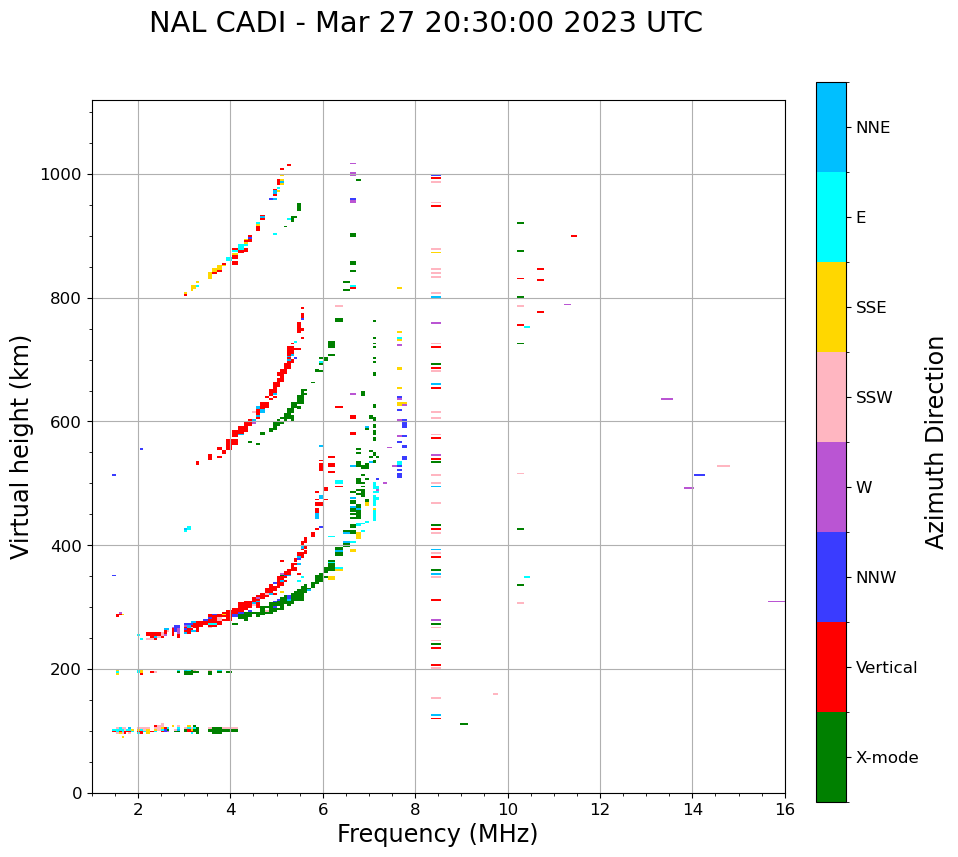 NAL CADI - Mar 27 20:30:00 2023 UTC

Virtual height (km)

1000
800
600
400
200
0

2
4
6
8
10
12
14
16

Frequency (MHz)

NNE
E
SSE
SSW
W
NNW
Vertical
X-mode

Azimuth Direction